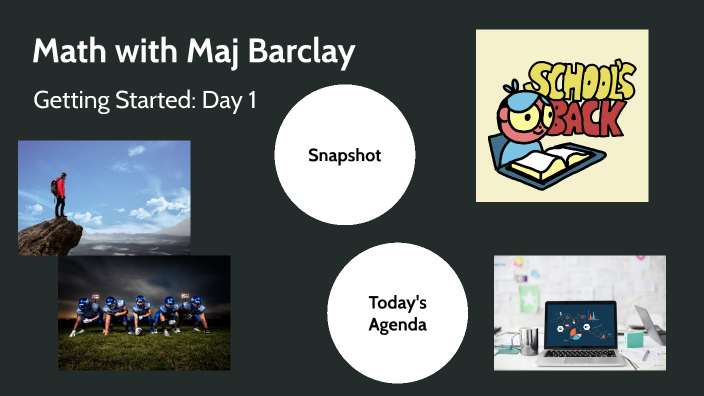 Math with Maj Barclay

Getting Started: Day 1

Snapshot

SCHOOL'S BACK

Today's Agenda